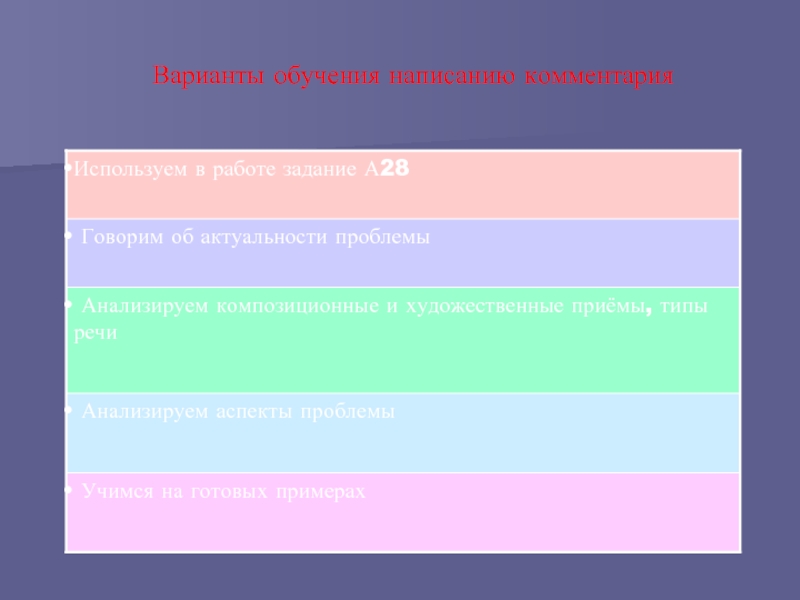 Варианты обучения написанию комментария

•Используем в работе задание А28

• Говорим об актуальности проблемы

• Анализируем композиционные и художественные приёмы, типы речи

• Анализируем аспекты проблемы

• Учимся на готовых примерах